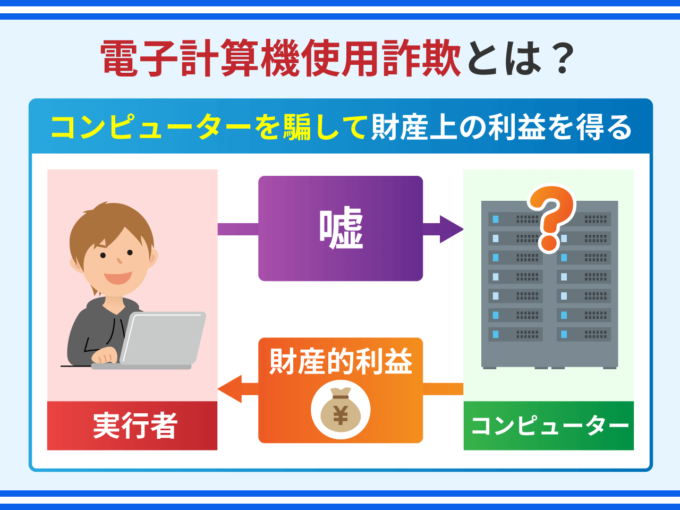 電子計算機使用詐欺とは？

コンピューターを騙して財産上の利益を得る

嘘

?

財産的利益

¥

実行者

コンピューター